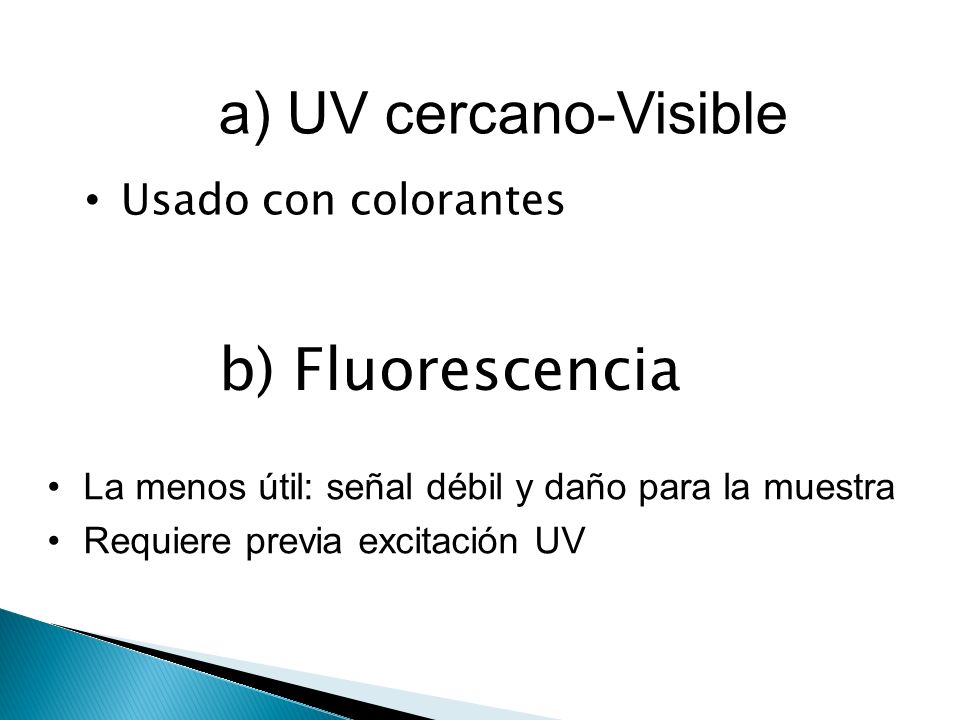 a) UV cercano-Visible

• Usado con colorantes

b) Fluorescencia

• La menos útil: señal débil y daño para la muestra
• Requiere previa excitación UV